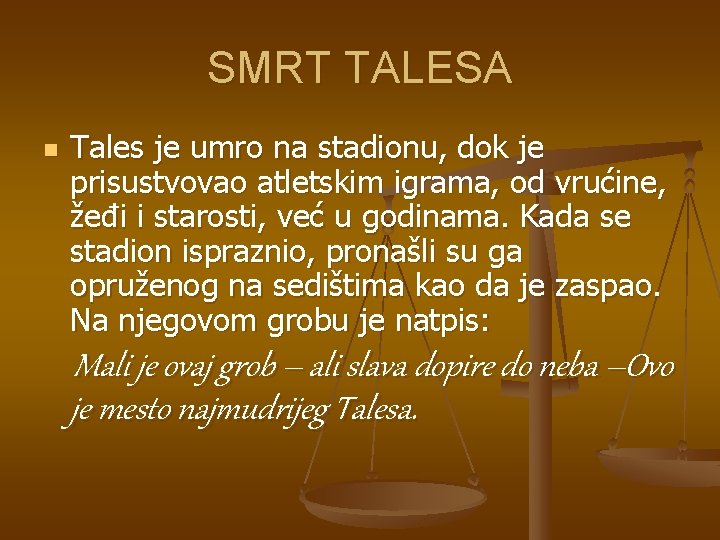 SMRT TALESA

Tales je umro na stadionu, dok je prisustvovao atletskim igrama, od vrućine, žeđi i starosti, već u godinama. Kada se stadion ispraznio, pronašli su ga opruženog na sedištima kao da je zaspao. Na njegovom grobu je natpis:

Mali je ovaj grob – ali slava dopire do neba –Ovo je mesto najmudrijeg Talesa.